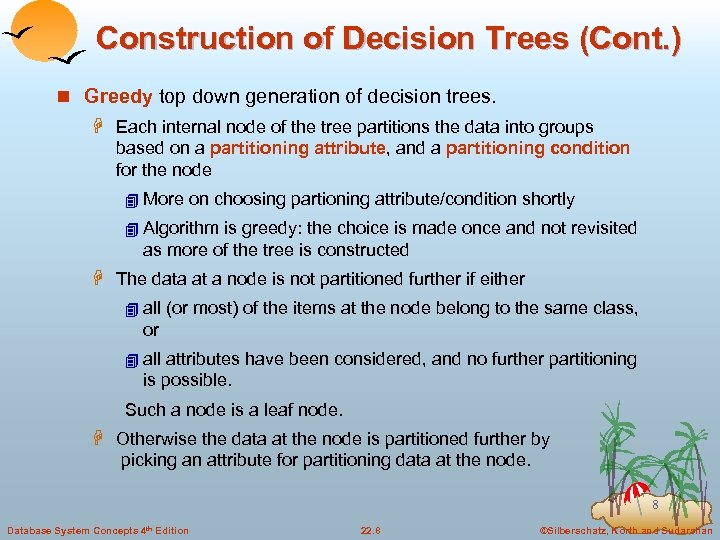 Construction of Decision Trees (Cont.)

Greedy top down generation of decision trees.

Each internal node of the tree partitions the data into groups based on a partitioning attribute, and a partitioning condition for the node

More on choosing partioning attribute/condition shortly

Algorithm is greedy: the choice is made once and not revisited as more of the tree is constructed

The data at a node is not partitioned further if either

all (or most) of the items at the node belong to the same class, or

all attributes have been considered, and no further partitioning is possible.

Such a node is a leaf node.

Otherwise the data at the node is partitioned further by picking an attribute for partitioning data at the node.

8

Database System Concepts 4th Edition

22.8

©Silberschatz, Korth and Sudarshan